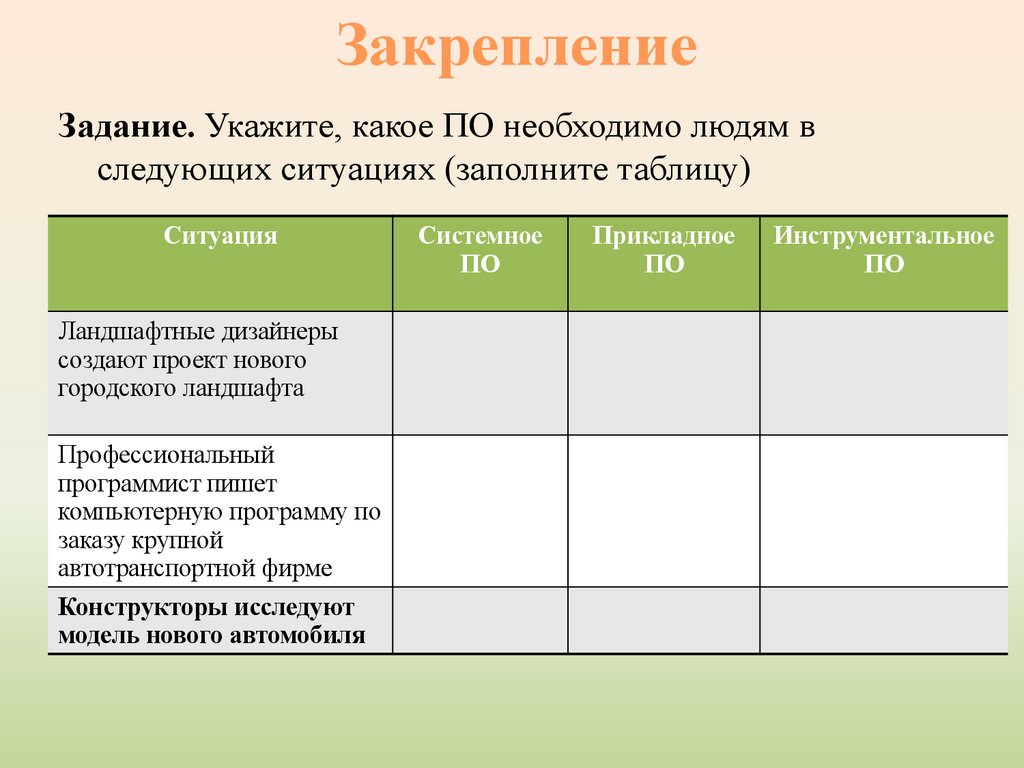 Закрепление

Задание. Укажите, какое ПО необходимо людям в следующих ситуациях (заполните таблицу)

| Ситуация | Системное ПО | Прикладное ПО | Инструментальное ПО |
|---|---|---|---|
| Ландшафтные дизайнеры создают проект нового городского ландшафта | | | |
| Профессиональный программист пишет компьютерную программу по заказу крупной автотранспортной фирме | | | |
| Конструкторы исследуют модель нового автомобиля | | | |